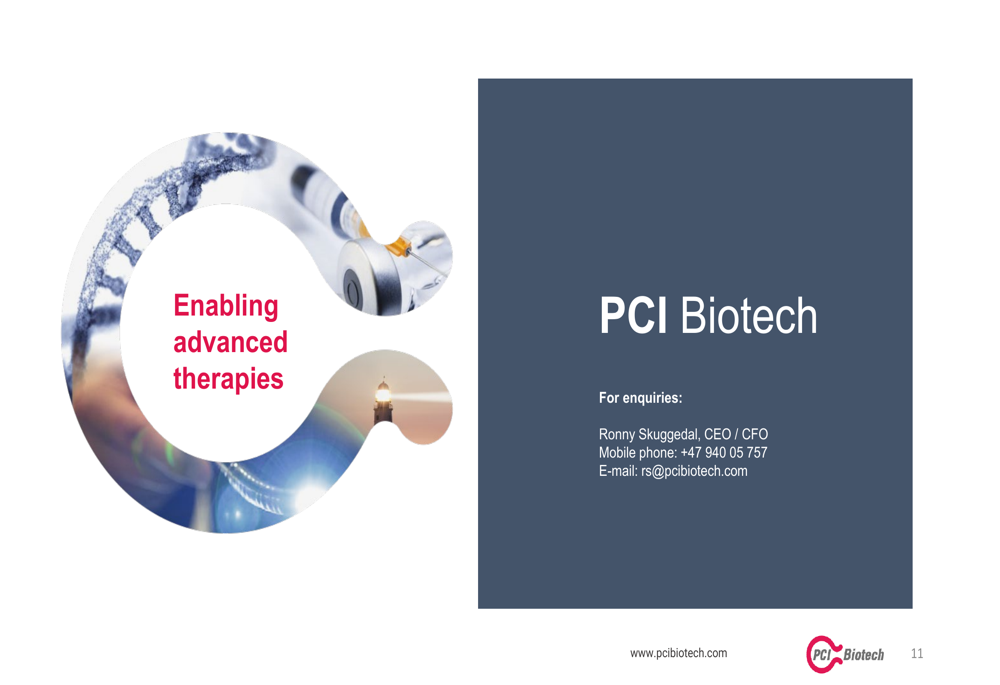 Enabling advanced therapies

PCI Biotech

For enquiries:

Ronny Skuggedal, CEO / CFO
Mobile phone: +47 940 05 757
E-mail: rs@pcibiotech.com

www.pcibiotech.com

PCI Biotech

11